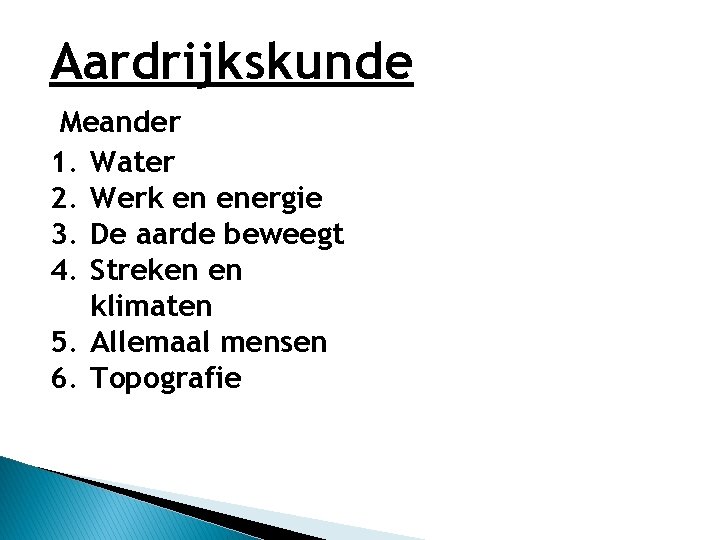 Aardrijkskunde

Meander

1. Water
2. Werk en energie
3. De aarde beweegt
4. Streken en klimaten
5. Allemaal mensen
6. Topografie